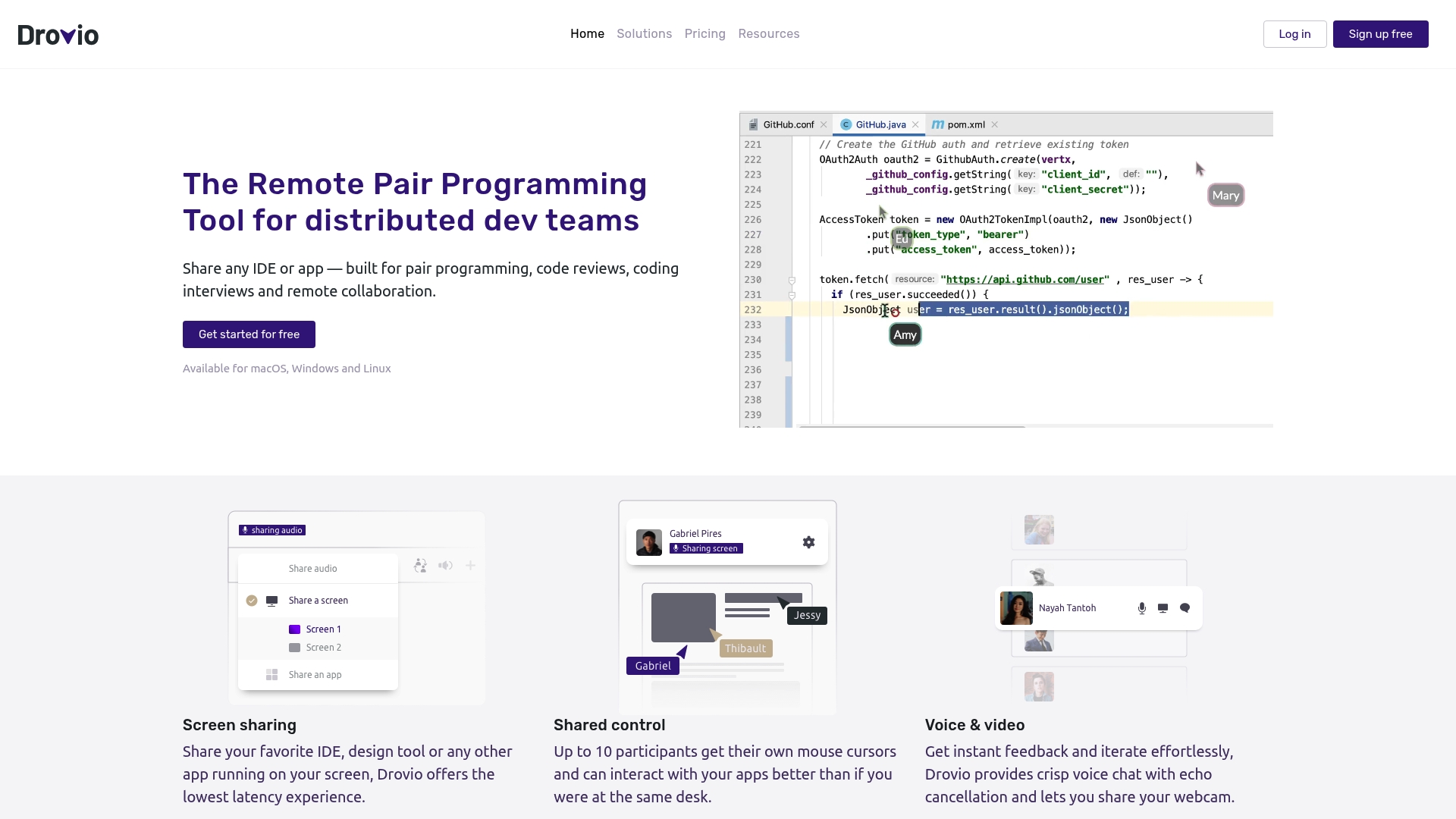 Drovio

Home Solutions Pricing Resources

Log in Sign up free

The Remote Pair Programming Tool for distributed dev teams

Share any IDE or app — built for pair programming, code reviews, coding interviews and remote collaboration.

Get started for free

Available for macOS, Windows and Linux

GitHub.conf × GitHub.java × pom.xml ×

221 // Create the GitHub auth and retrieve existing token
222 OAuth2Auth oauth2 = GithubAuth.create(vertx,
223 _github_config.getString( key: "client_id", def: ""),
224 _github_config.getString( key: "client_secret"));
225
226 AccessToken token = new OAuth2TokenImpl(oauth2, new JsonObject()
227 .put("token_type", "bearer")
228 .put("access_token", access_token));
229
230 token.fetch( resource: "https://api.github.com/user" , res_user -> {
231 if (res_user.succeeded()) {
232 JsonObject user = res_user.result().jsonObject();
233
234
235
236
237
238
239

Mary
Eu
Amy

sharing audio
Share audio
Share a screen
Screen 1
Screen 2
Share an app

Gabriel Pires
Sharing screen
Jessy
Thibault
Gabriel

Nayah Tantoh

Screen sharing
Share your favorite IDE, design tool or any other app running on your screen, Drovio offers the lowest latency experience.

Shared control
Up to 10 participants get their own mouse cursors and can interact with your apps better than if you were at the same desk.

Voice & video
Get instant feedback and iterate effortlessly, Drovio provides crisp voice chat with echo cancellation and lets you share your webcam.